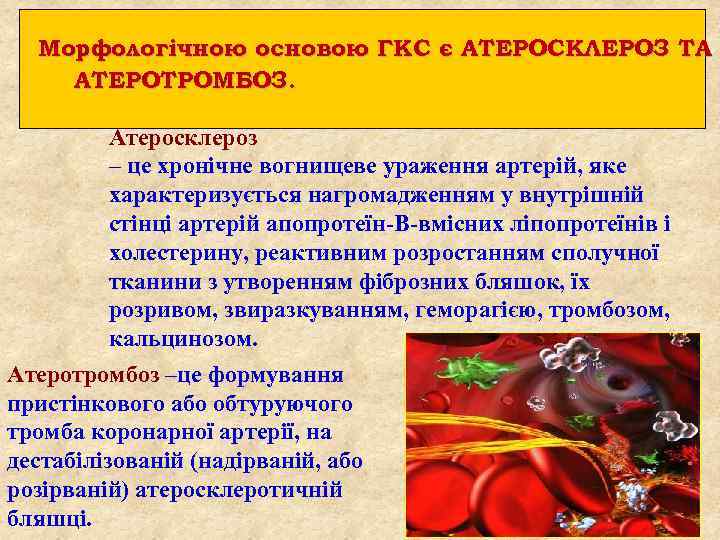 Морфологічною основою ГКС є АТЕРОСКЛЕРОЗ ТА АТЕРОТРОМБОЗ.

Атеросклероз
– це хронічне вогнищеве ураження артерій, яке характеризується нагромадженням у внутрішній стінці артерій апопротеїн-В-вмісних ліпопротеїнів і холестерину, реактивним розростанням сполучної тканини з утворенням фіброзних бляшок, їх розривом, звиразкуванням, геморагією, тромбозом, кальцинозом.

Атеротромбоз –це формування пристінкового або обтуруючого тромба коронарної артерії, на дестабілізованій (надірваній, або розірваній) атеросклеротичній бляшці.